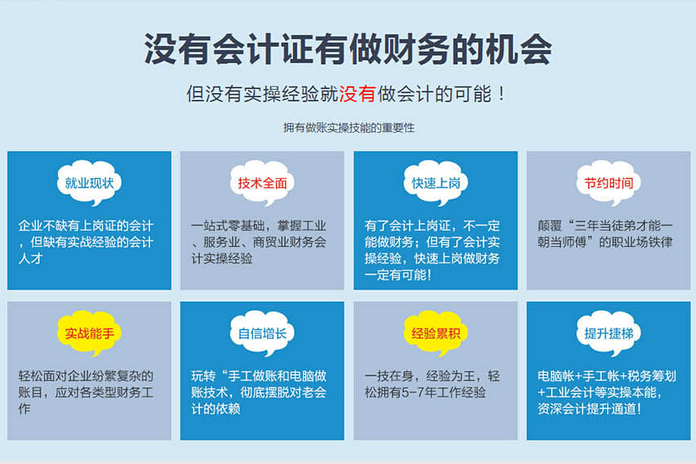 没有会计证有做财务的机会

但没有实操经验就没有做会计的可能！

拥有做账实操技能的重要性

就业现状

企业不缺有上岗证的会计，但缺有实战经验的会计人才

技术全面

一站式零基础，掌握工业、服务业、商贸业财务会计实操经验

快速上岗

有了会计上岗证，不一定能做财务；但有了会计实操经验，快速上岗做财务一定有可能！

节约时间

颠覆“三年当徒弟才能一朝当师傅”的职业场铁律

实战能手

轻松面对企业纷繁复杂的账目，应对各类型财务工作

自信增长

玩转“手工做账和电脑做账技术，彻底摆脱对老会计的依赖

经验累积

一技在身，经验为王，轻松拥有5-7年工作经验

提升捷梯

电脑帐+手工帐+税务筹划+工业会计等实操本能，资深会计提升通道！